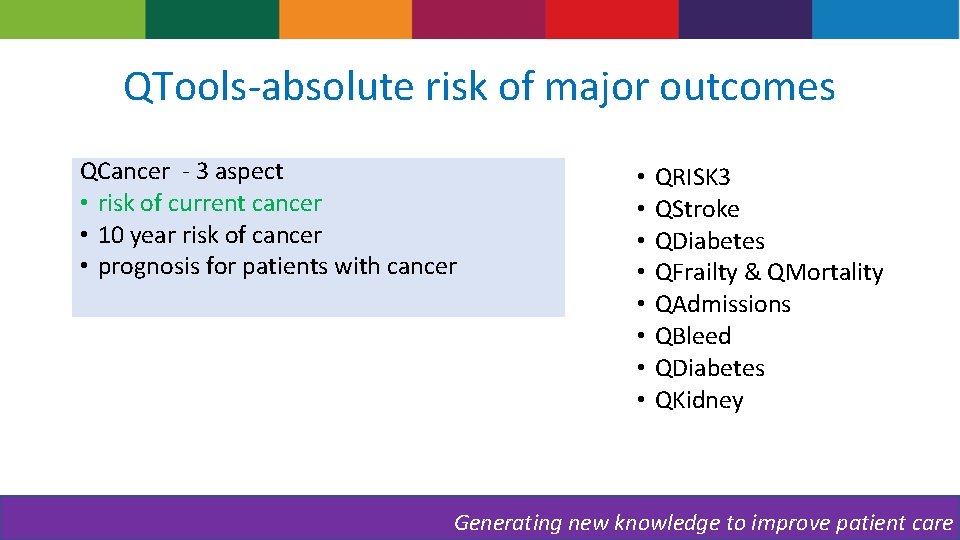 QTools-absolute risk of major outcomes

QCancer - 3 aspect
• risk of current cancer
• 10 year risk of cancer
• prognosis for patients with cancer

• QRISK3
• QStroke
• QDiabetes
• QFrailty & QMortality
• QAdmissions
• QBleed
• QDiabetes
• QKidney

Generating new knowledge to improve patient care